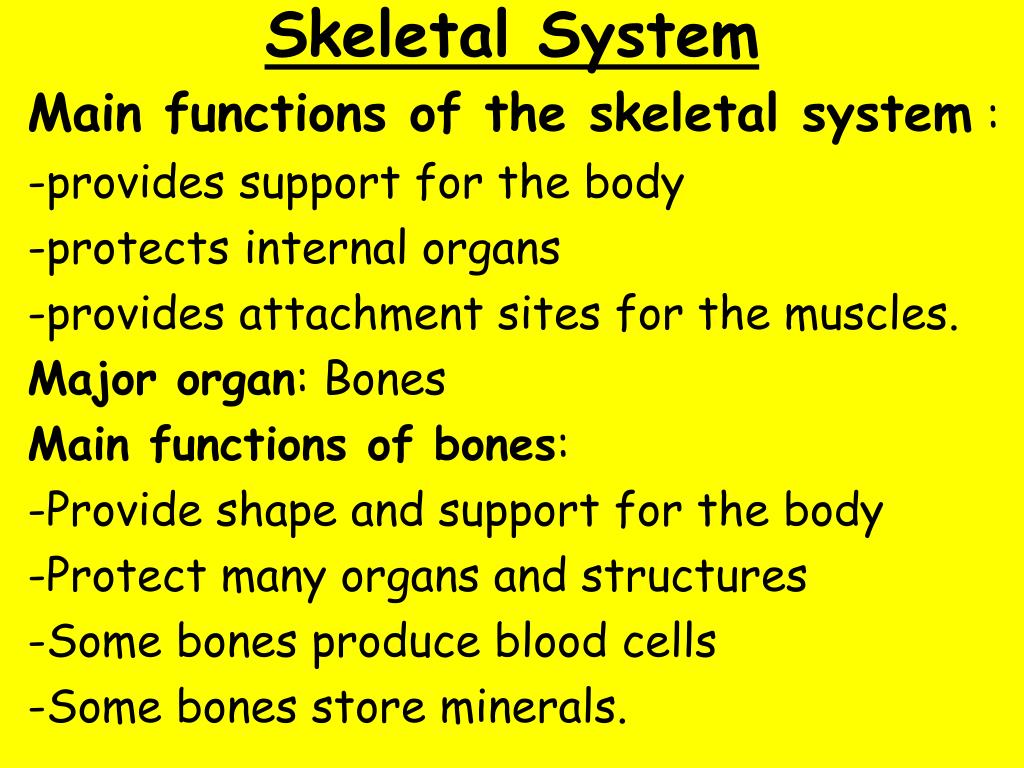 Skeletal System

Main functions of the skeletal system :
-provides support for the body
-protects internal organs
-provides attachment sites for the muscles.

Major organ: Bones

Main functions of bones:
-Provide shape and support for the body
-Protect many organs and structures
-Some bones produce blood cells
-Some bones store minerals.